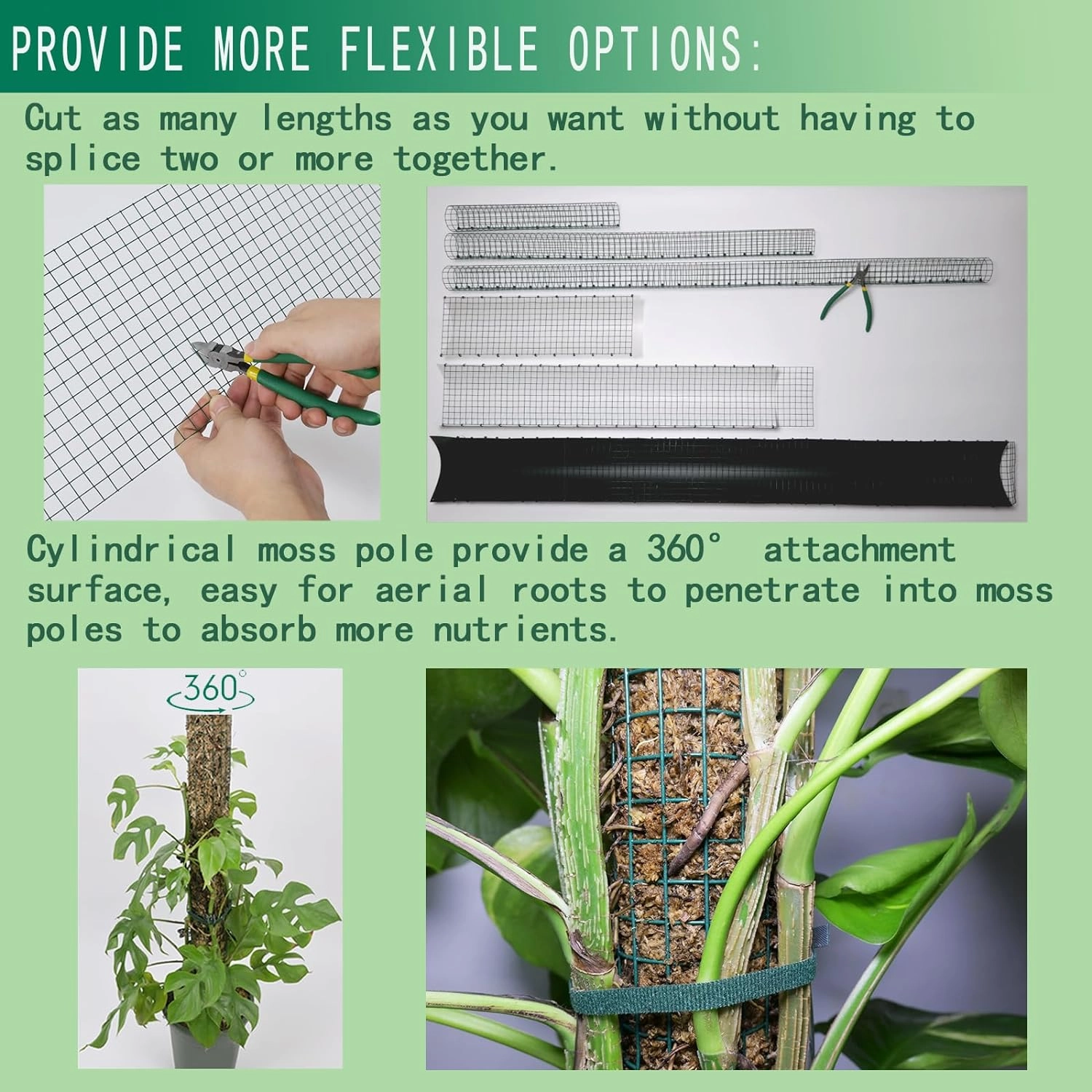 PROVIDE MORE FLEXIBLE OPTIONS:

Cut as many lengths as you want without having to splice two or more together.

Cylindrical moss pole provide a 360° attachment surface, easy for aerial roots to penetrate into moss poles to absorb more nutrients.

360°